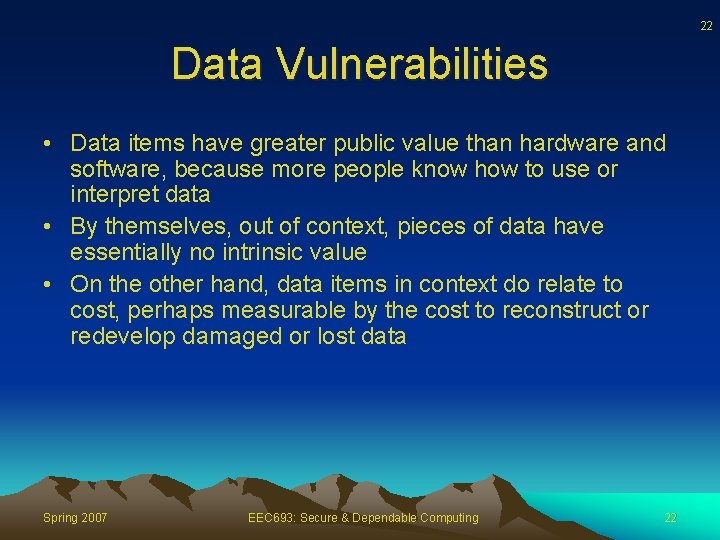 22

Data Vulnerabilities

• Data items have greater public value than hardware and software, because more people know how to use or interpret data
• By themselves, out of context, pieces of data have essentially no intrinsic value
• On the other hand, data items in context do relate to cost, perhaps measurable by the cost to reconstruct or redevelop damaged or lost data

Spring 2007

EEC693: Secure & Dependable Computing

22